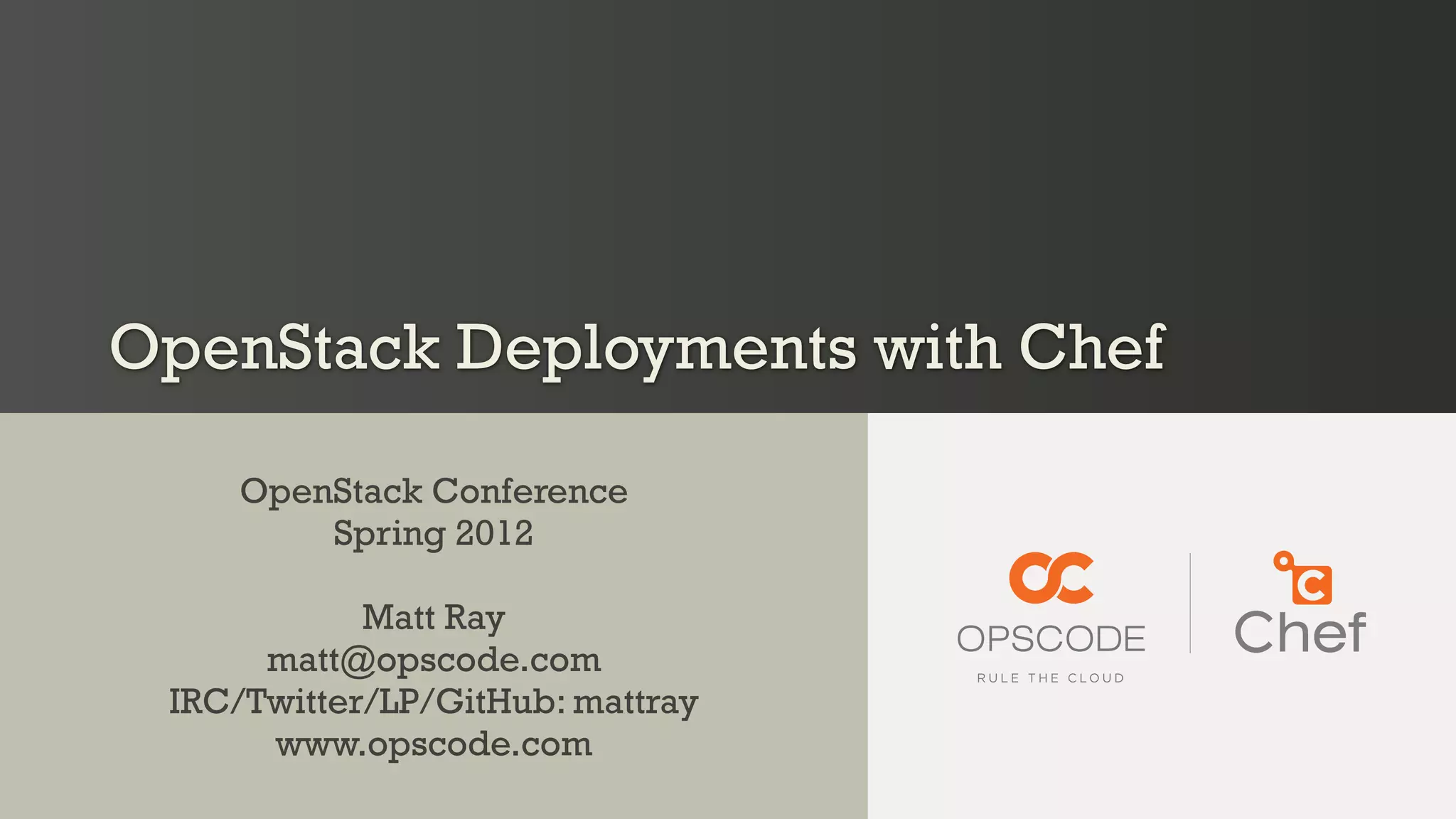 OpenStack Deployments with Chef

OpenStack Conference
Spring 2012

Matt Ray
matt@opscode.com
IRC/Twitter/LP/GitHub: mattray
www.opscode.com

OPSCODE
RULE THE CLOUD

Chef